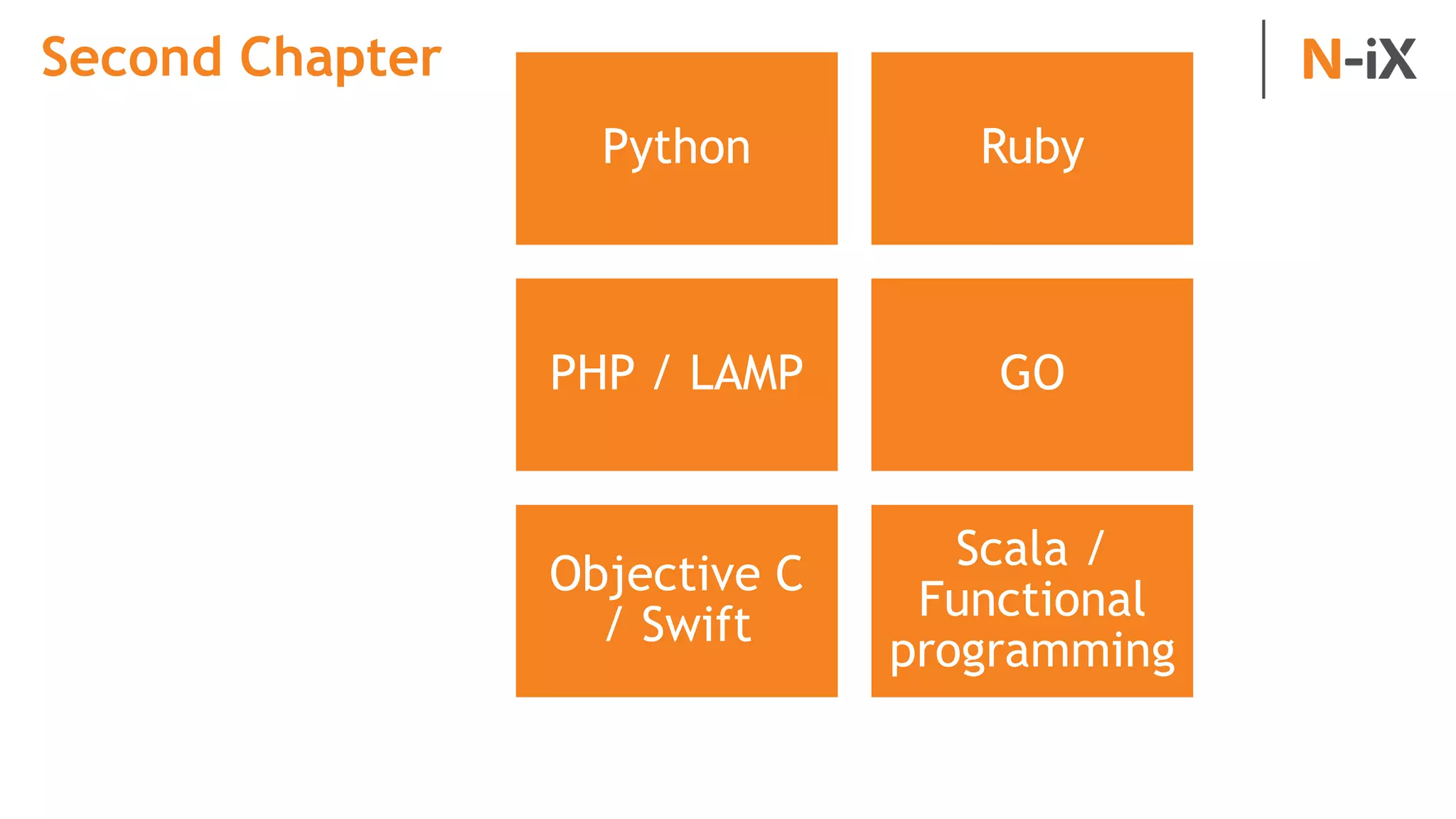 Second Chapter

N-iX

Python

Ruby

PHP / LAMP

GO

Objective C / Swift

Scala / Functional programming